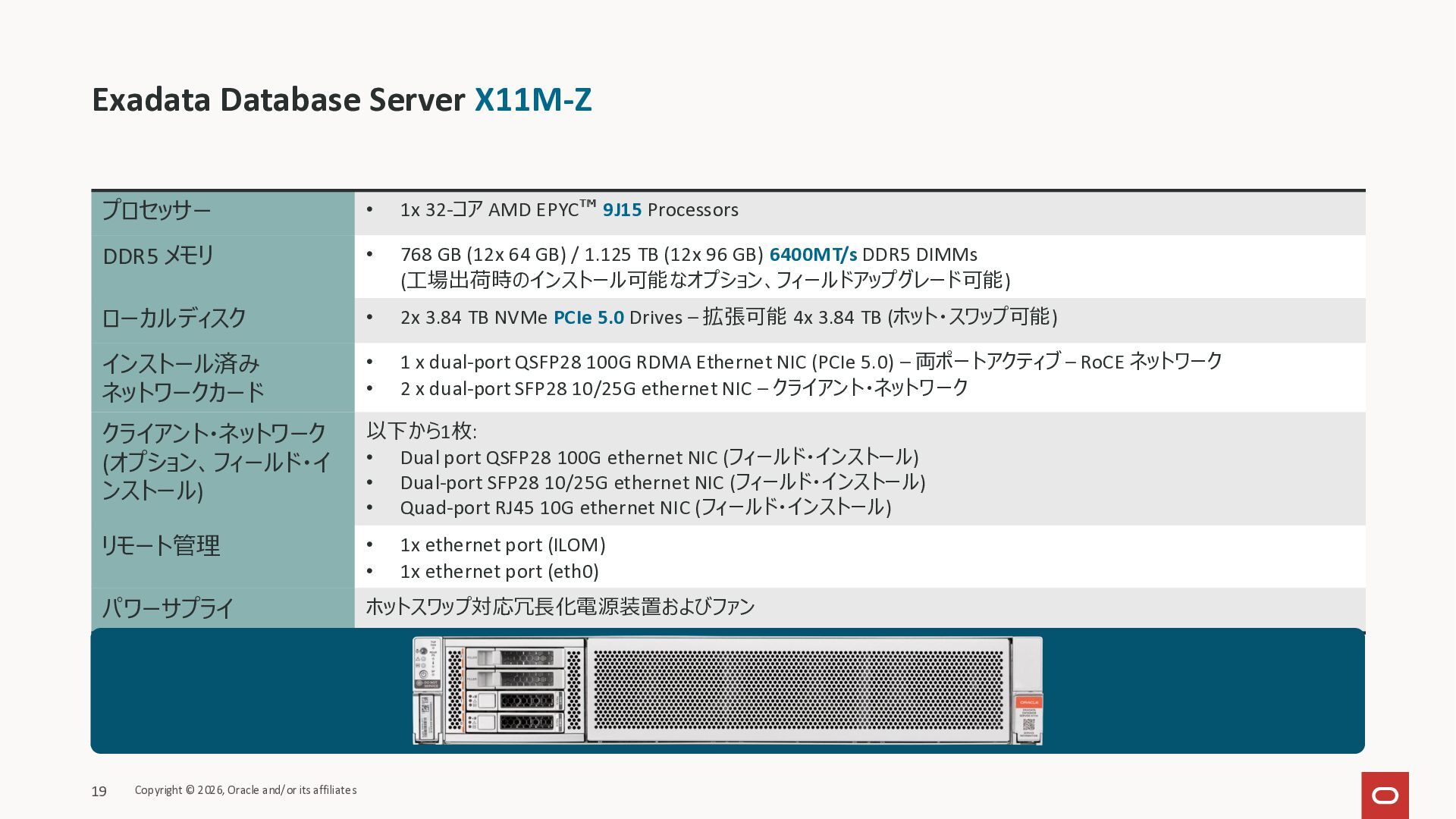 Exadata Database Server X11M-Z

| | |
|---|---|
| プロセッサー | • 1x 32-コア AMD EPYC™ 9J15 Processors |
| DDR5 メモリ | • 768 GB (12x 64 GB) / 1.125 TB (12x 96 GB) 6400MT/s DDR5 DIMMs (工場出荷時のインストール可能なオプション、フィールドアップグレード可能) |
| ローカルディスク | • 2x 3.84 TB NVMe PCIe 5.0 Drives – 拡張可能 4x 3.84 TB (ホット・スワップ可能) |
| インストール済み ネットワークカード | • 1 x dual-port QSFP28 100G RDMA Ethernet NIC (PCIe 5.0) – 両ポートアクティブ – RoCE ネットワーク • 2 x dual-port SFP28 10/25G ethernet NIC – クライアント・ネットワーク |
| クライアント・ネットワーク (オプション、フィールド・インストール) | 以下から1枚: • Dual port QSFP28 100G ethernet NIC (フィールド・インストール) • Dual-port SFP28 10/25G ethernet NIC (フィールド・インストール) • Quad-port RJ45 10G ethernet NIC (フィールド・インストール) |
| リモート管理 | • 1x ethernet port (ILOM) • 1x ethernet port (eth0) |
| パワーサプライ | ホットスワップ対応冗長化電源装置およびファン |

19 Copyright © 2026, Oracle and/or its affiliates